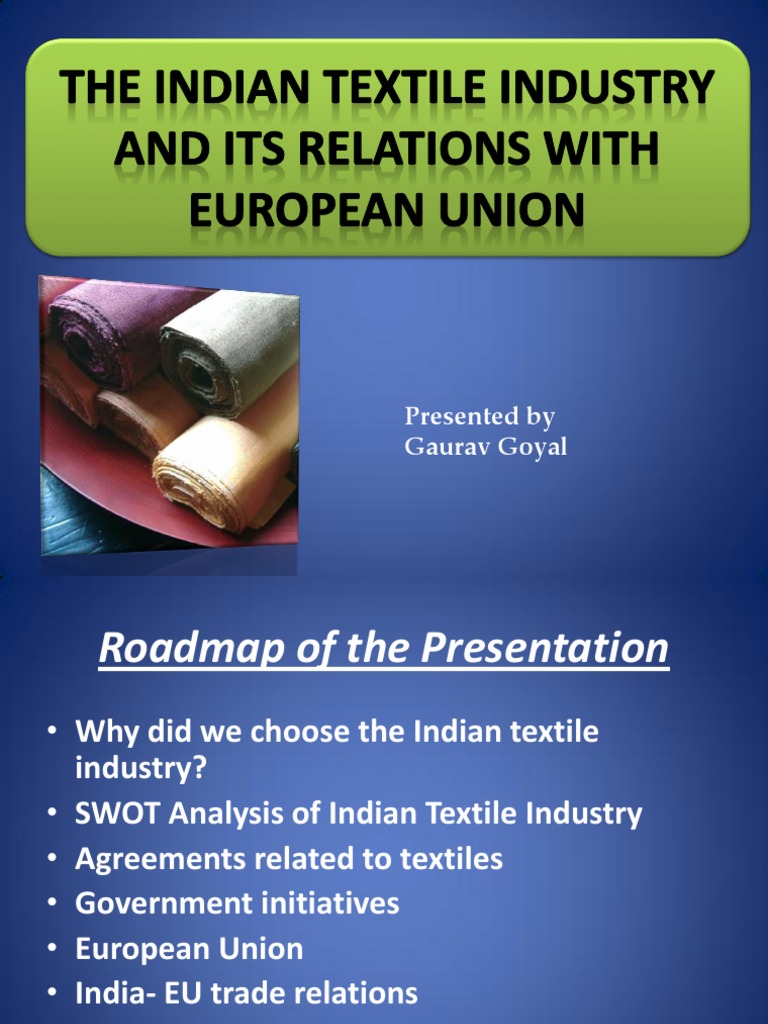 THE INDIAN TEXTILE INDUSTRY AND ITS RELATIONS WITH EUROPEAN UNION

Presented by
Gaurav Goyal

Roadmap of the Presentation

• Why did we choose the Indian textile industry?
• SWOT Analysis of Indian Textile Industry
• Agreements related to textiles
• Government initiatives
• European Union
• India- EU trade relations